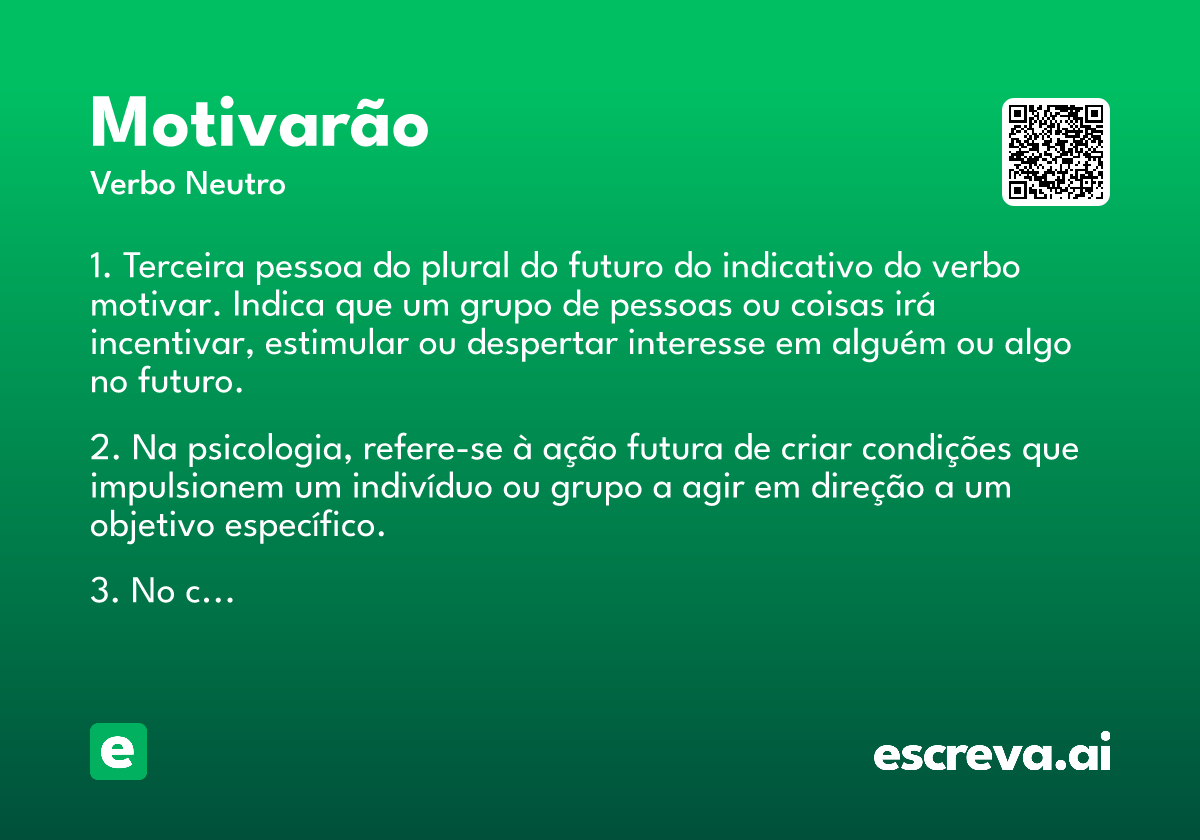 Motivarão

Verbo Neutro

1. Terceira pessoa do plural do futuro do indicativo do verbo motivar. Indica que um grupo de pessoas ou coisas irá incentivar, estimular ou despertar interesse em alguém ou algo no futuro.

2. Na psicologia, refere-se à ação futura de criar condições que impulsionem um indivíduo ou grupo a agir em direção a um objetivo específico.

3. No c...

e

escreva.ai